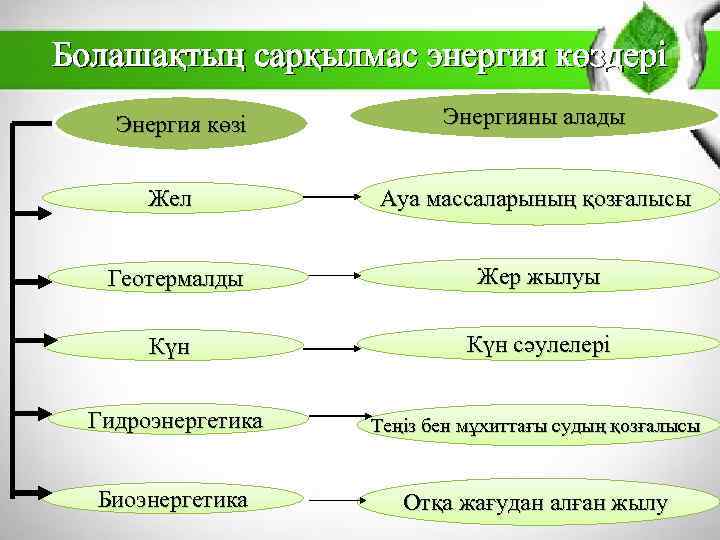 Болашақтың сарқылмас энергия көздері

Энергия көзі

Энергияны алады

Жел

Ауа массаларының қозғалысы

Геотермалды

Жер жылуы

Күн

Күн сәулелері

Гидроэнергетика

Теңіз бен мұхиттағы судың қозғалысы

Биоэнергетика

Отқа жағудан алған жылу